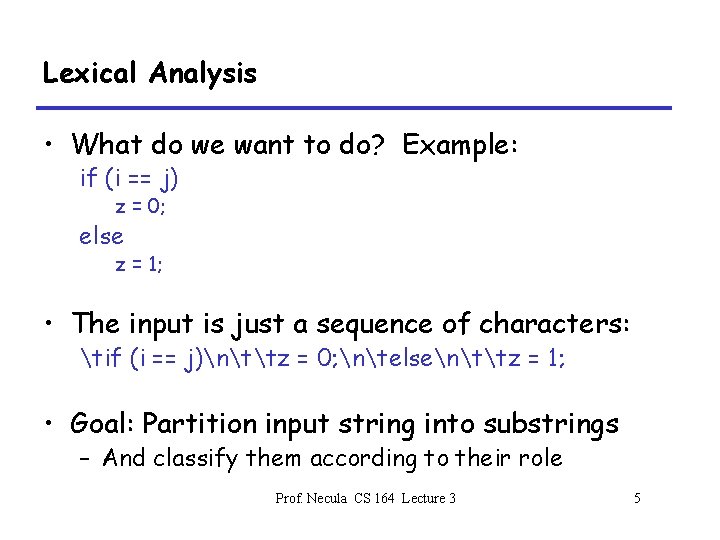 Lexical Analysis

• What do we want to do? Example:
if (i == j)
z = 0;
else
z = 1;

• The input is just a sequence of characters:
\tif (i == j)\n\t\tz = 0;\n\telse\n\t\tz = 1;

• Goal: Partition input string into substrings
– And classify them according to their role

Prof. Necula CS 164 Lecture 3

5